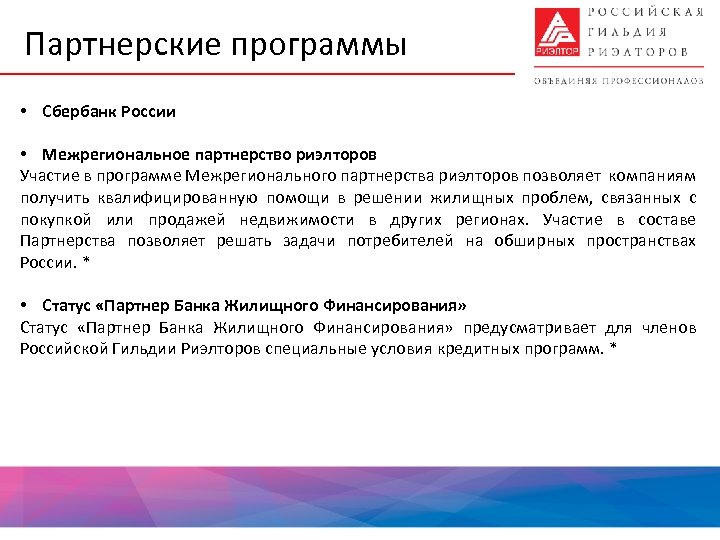 Партнерские программы

РИЭЛТОР

РОССИЙСКАЯ ГИЛЬДИЯ РИЭЛТОРОВ

ОБЪЕДИНЯЯ ПРОФЕССИОНАЛОВ

• Сбербанк России

• Межрегиональное партнерство риэлторов

Участие в программе Межрегионального партнерства риэлторов позволяет компаниям получить квалифицированную помощи в решении жилищных проблем, связанных с покупкой или продажей недвижимости в других регионах. Участие в составе Партнерства позволяет решать задачи потребителей на обширных пространствах России. *

• Статус «Партнер Банка Жилищного Финансирования»

Статус «Партнер Банка Жилищного Финансирования» предусматривает для членов Российской Гильдии Риэлторов специальные условия кредитных программ. *